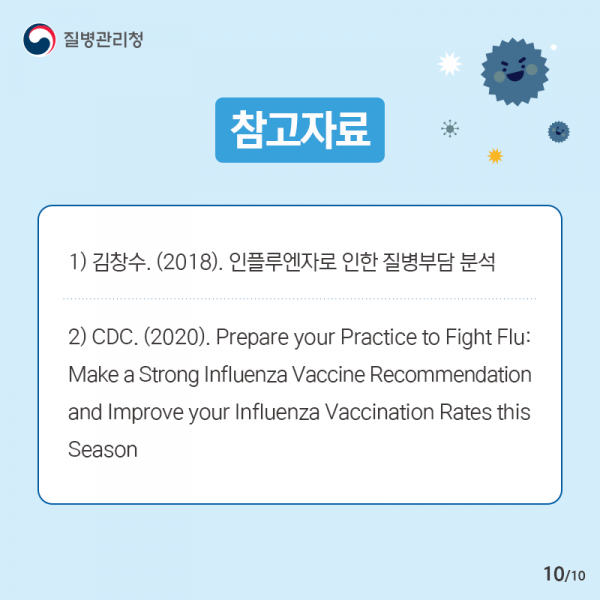 질병관리청

참고자료

1) 김창수. (2018). 인플루엔자로 인한 질병부담 분석

2) CDC. (2020). Prepare your Practice to Fight Flu: Make a Strong Influenza Vaccine Recommendation and Improve your Influenza Vaccination Rates this Season

10/10